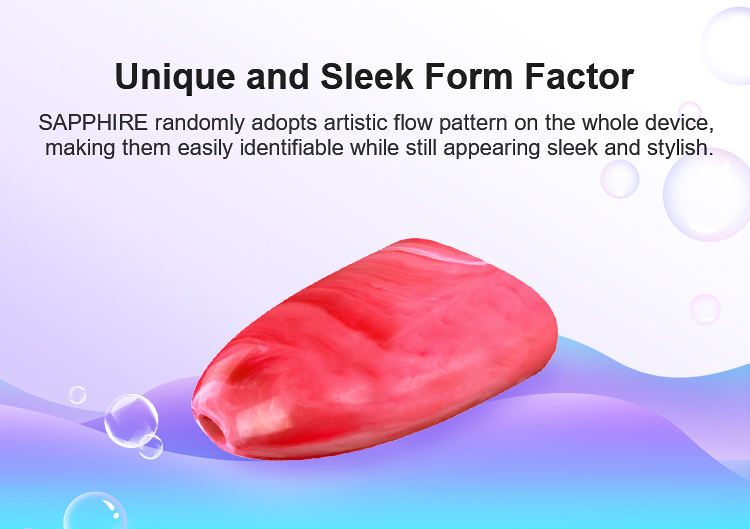 Unique and Sleek Form Factor

SAPPHIRE randomly adopts artistic flow pattern on the whole device, making them easily identifiable while still appearing sleek and stylish.